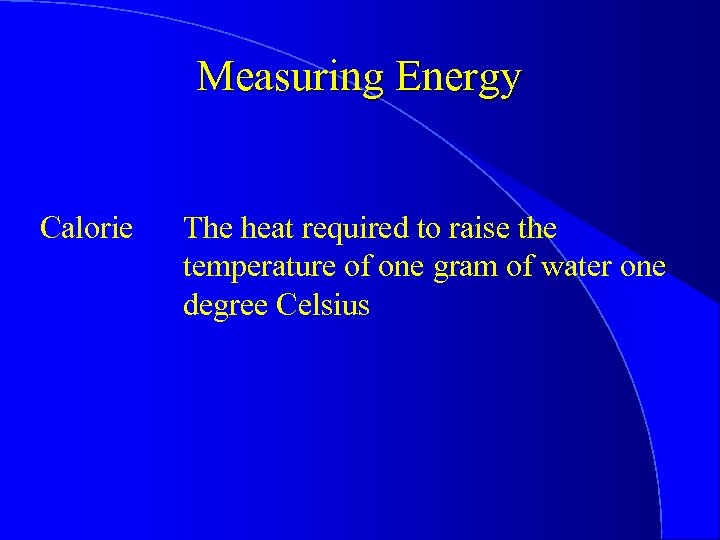 Measuring Energy

Calorie The heat required to raise the temperature of one gram of water one degree Celsius